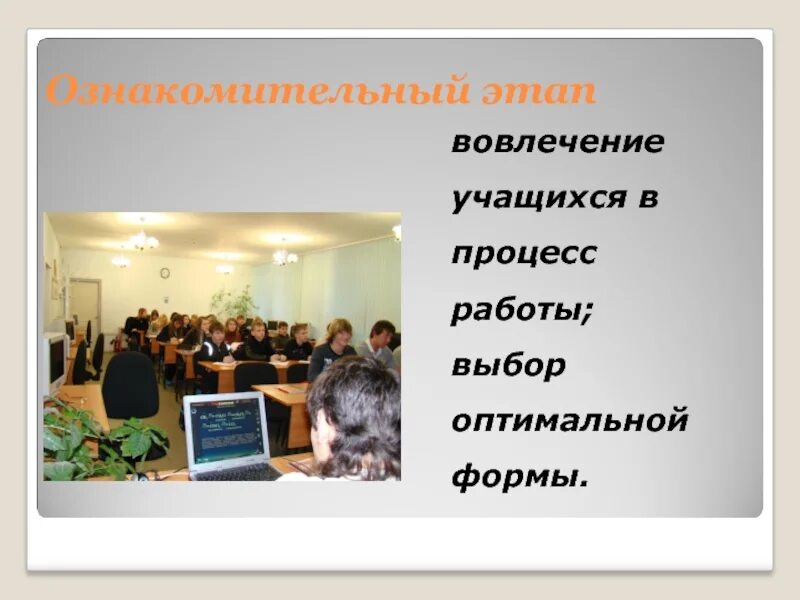 Ознакомительный этап

вовлечение учащихся в процесс работы; выбор оптимальной формы.